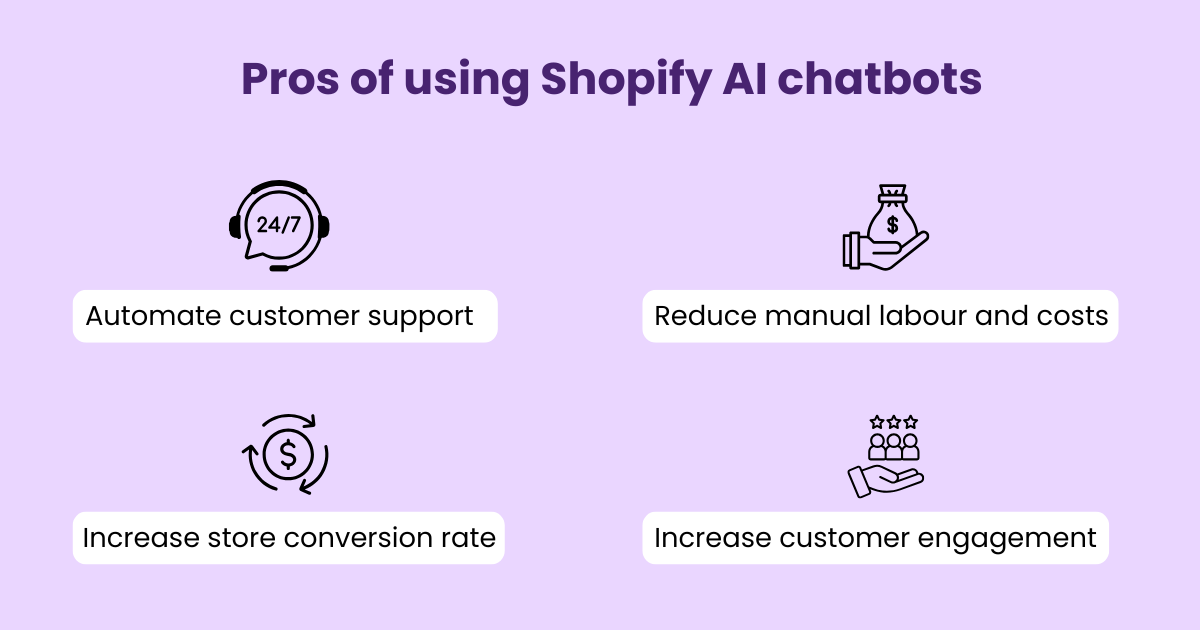 Pros of using Shopify AI chatbots

24/7

Automate customer support

$

Reduce manual labour and costs

$

Increase store conversion rate

Increase customer engagement